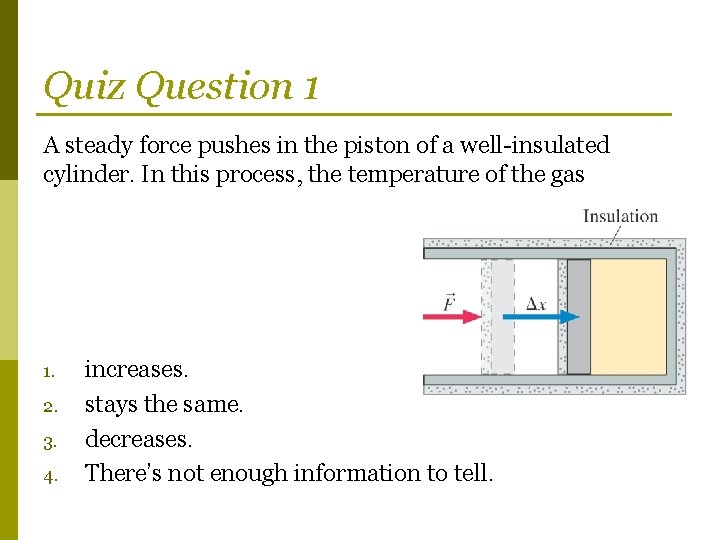 Quiz Question 1

A steady force pushes in the piston of a well-insulated cylinder. In this process, the temperature of the gas

Insulation

$\vec{F}$

$\Delta x$

1. increases.
2. stays the same.
3. decreases.
4. There's not enough information to tell.